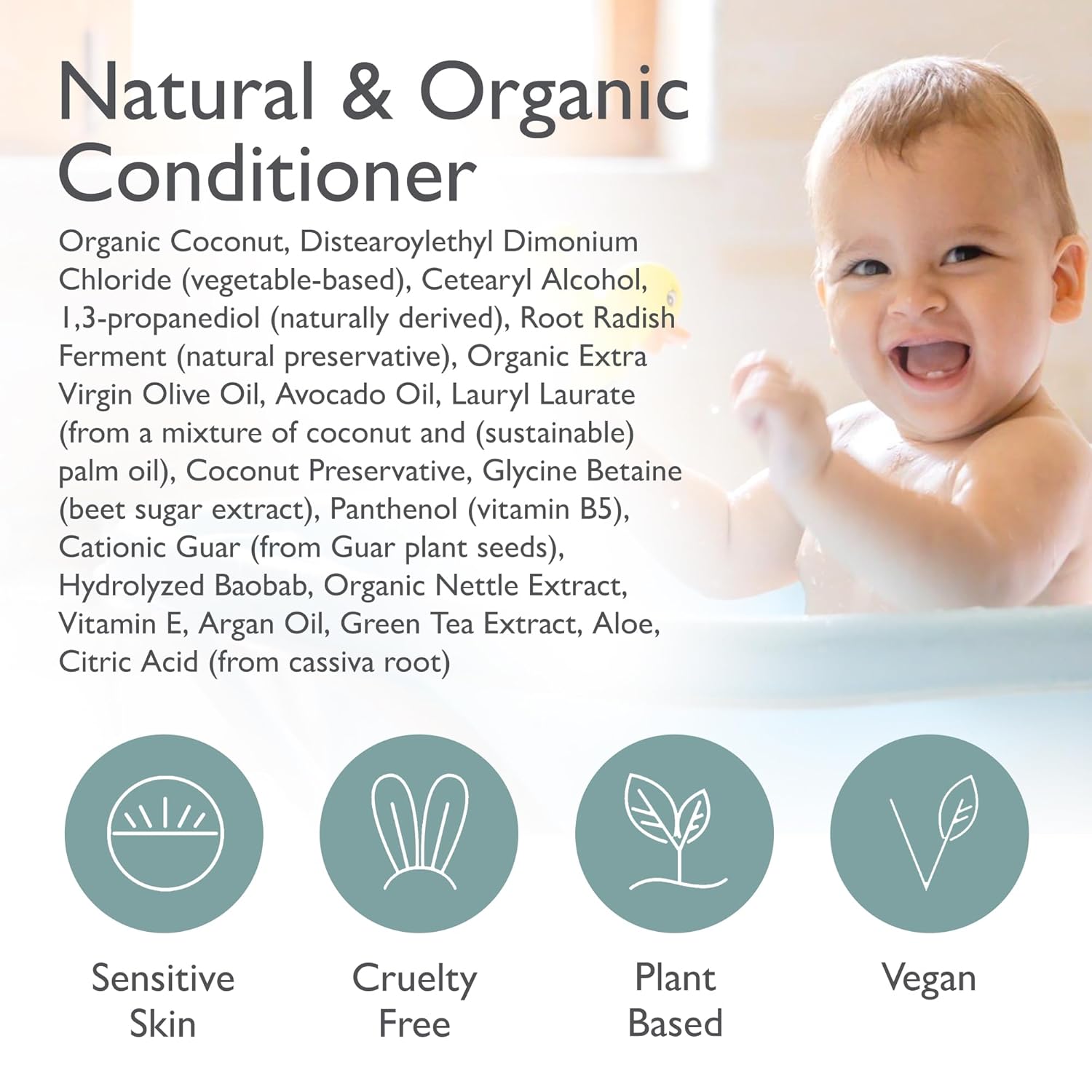 Natural & Organic Conditioner

Organic Coconut, Distearoylethyl Dimonium Chloride (vegetable-based), Cetearyl Alcohol, 1,3-propanediol (naturally derived), Root Radish Ferment (natural preservative), Organic Extra Virgin Olive Oil, Avocado Oil, Lauryl Laurate (from a mixture of coconut and (sustainable) palm oil), Coconut Preservative, Glycine Betaine (beet sugar extract), Panthenol (vitamin B5), Cationic Guar (from Guar plant seeds), Hydrolyzed Baobab, Organic Nettle Extract, Vitamin E, Argan Oil, Green Tea Extract, Aloe, Citric Acid (from cassiva root)

Sensitive Skin

Cruelty Free

Plant Based

Vegan